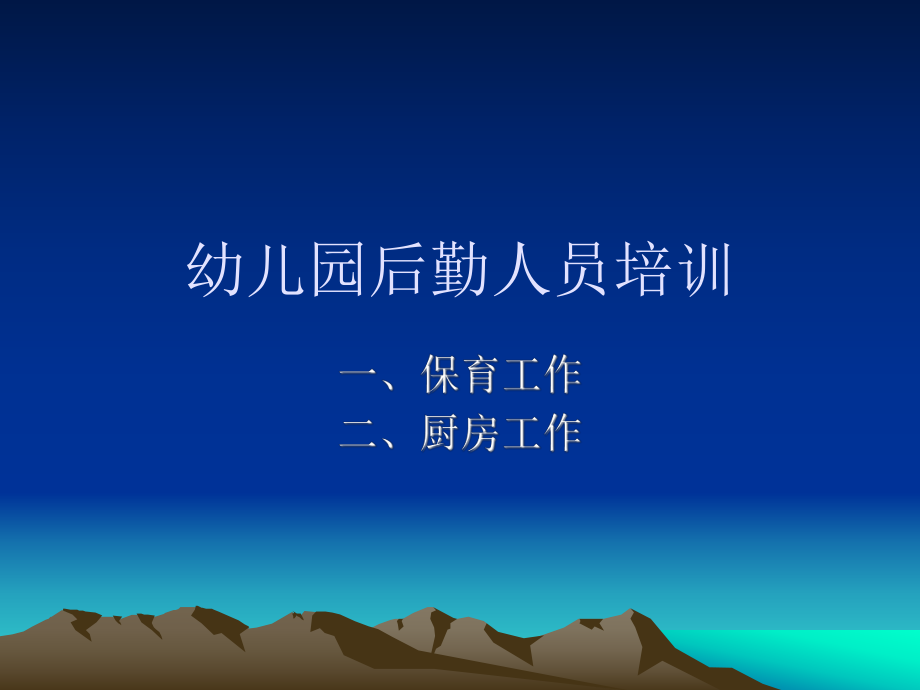 幼儿园后勤人员培训

一、保育工作
二、厨房工作